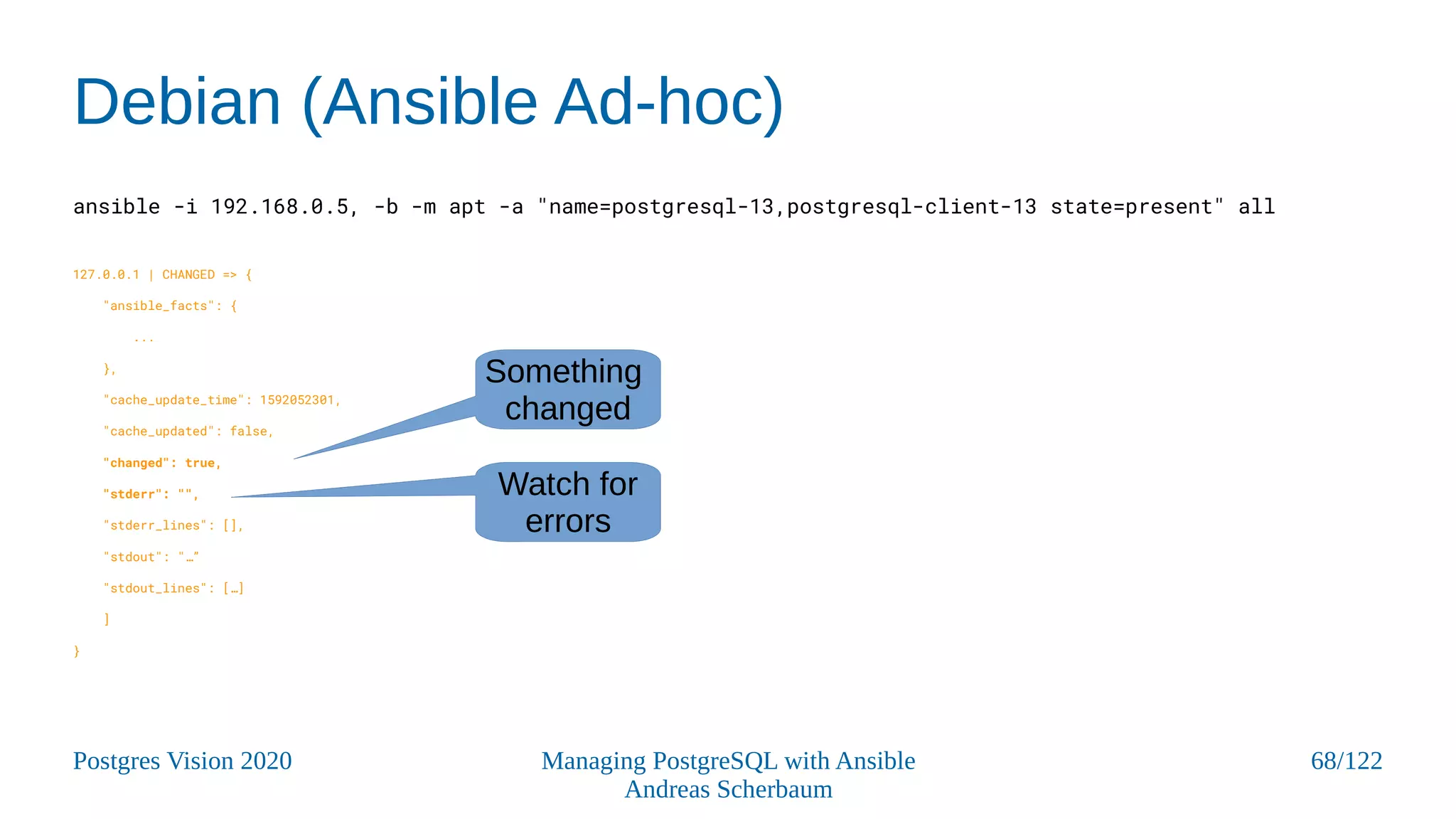 Debian (Ansible Ad-hoc)

ansible -i 192.168.0.5, -b -m apt -a "name=postgresql-13,postgresql-client-13 state=present" all

127.0.0.1 | CHANGED => {
"ansible_facts": {
...
},
"cache_update_time": 1592052301,
"cache_updated": false,
"changed": true,
"stderr": "",
"stderr_lines": [],
"stdout": "…"
"stdout_lines": […]
]
}

Something changed

Watch for errors

Postgres Vision 2020

Managing PostgreSQL with Ansible
Andreas Scherbaum

68/122